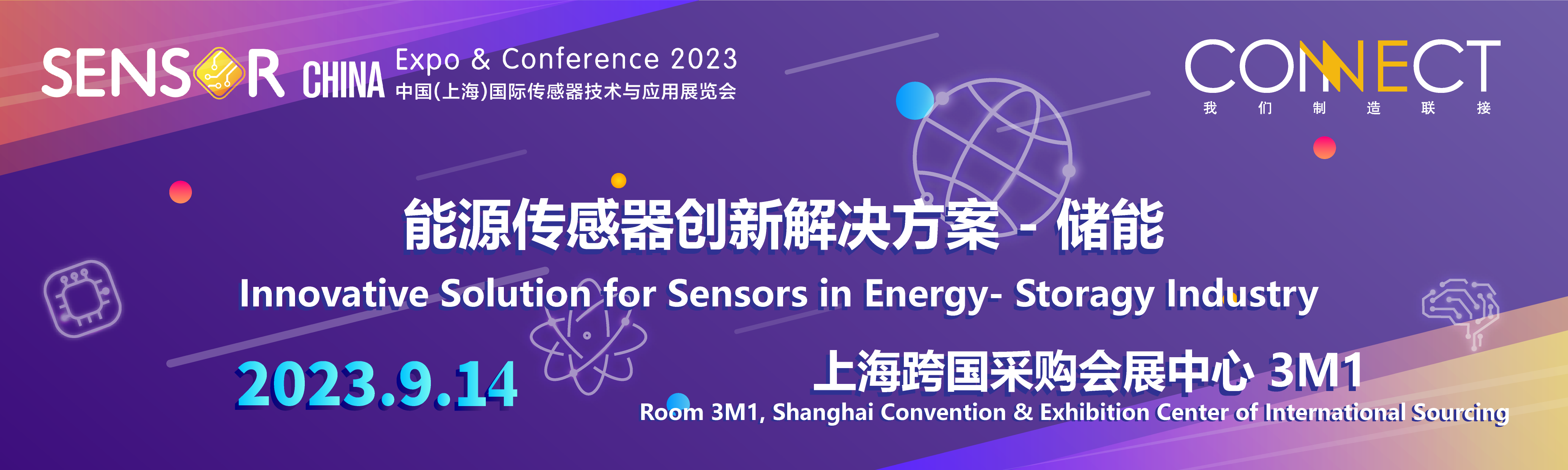 SENSOR CHINA Expo & Conference 2023
中国(上海)国际传感器技术与应用展览会

CONNECT
我 们 制 造 联 接

能源传感器创新解决方案 - 储能
Innovative Solution for Sensors in Energy- Storagy Industry

2023.9.14

上海跨国采购会展中心 3M1
Room 3M1, Shanghai Convention & Exhibition Center of International Sourcing